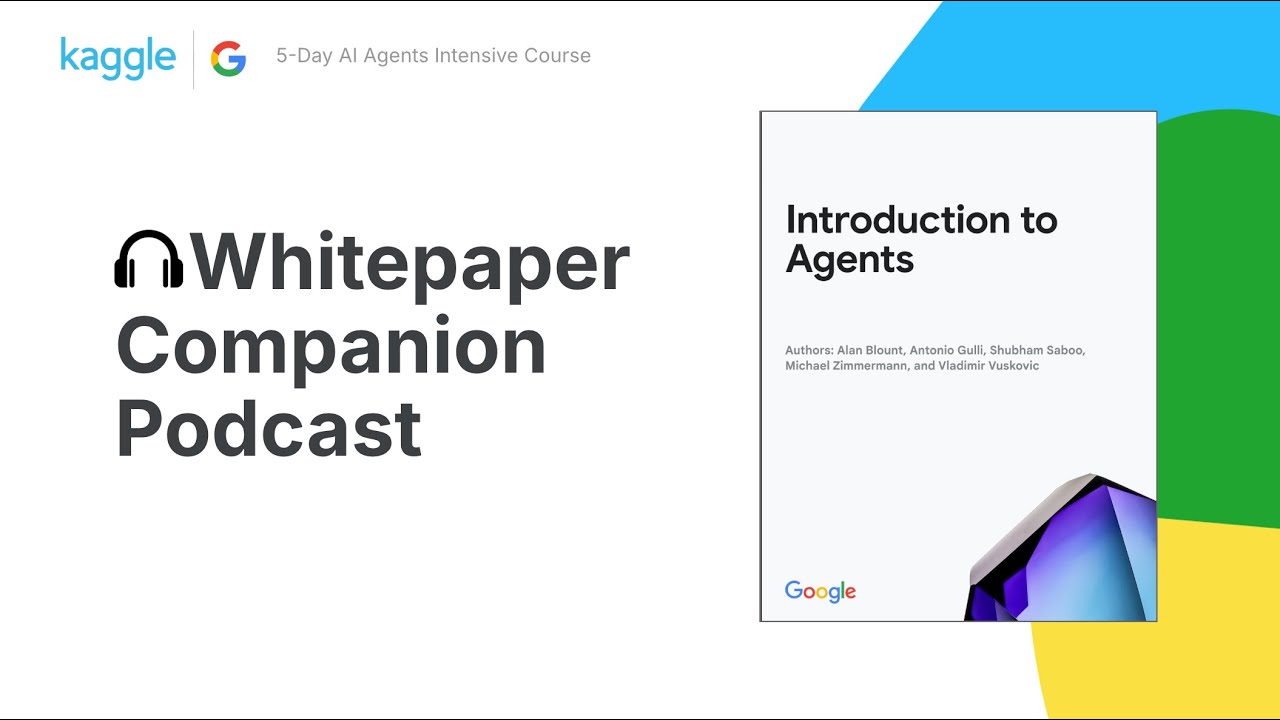 kaggle G 5-Day AI Agents Intensive Course

Whitepaper Companion Podcast

Introduction to Agents

Authors: Alan Blount, Antonio Gulli, Shubham Saboo, Michael Zimmermann, and Vladimir Vuskovic

Google